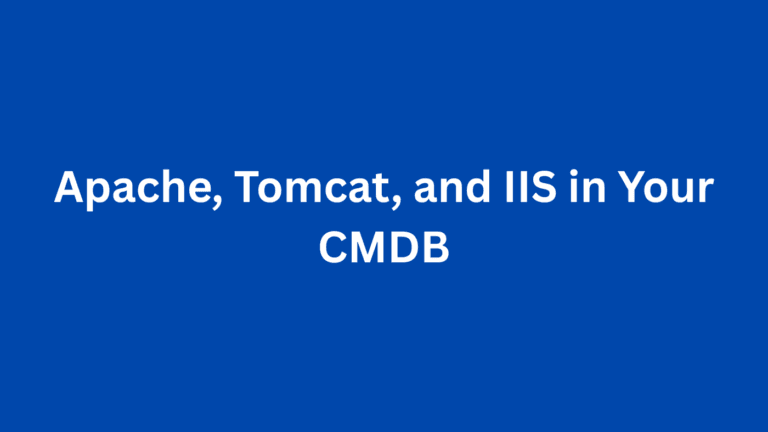 Apache, Tomcat, and IIS in Your CMDB